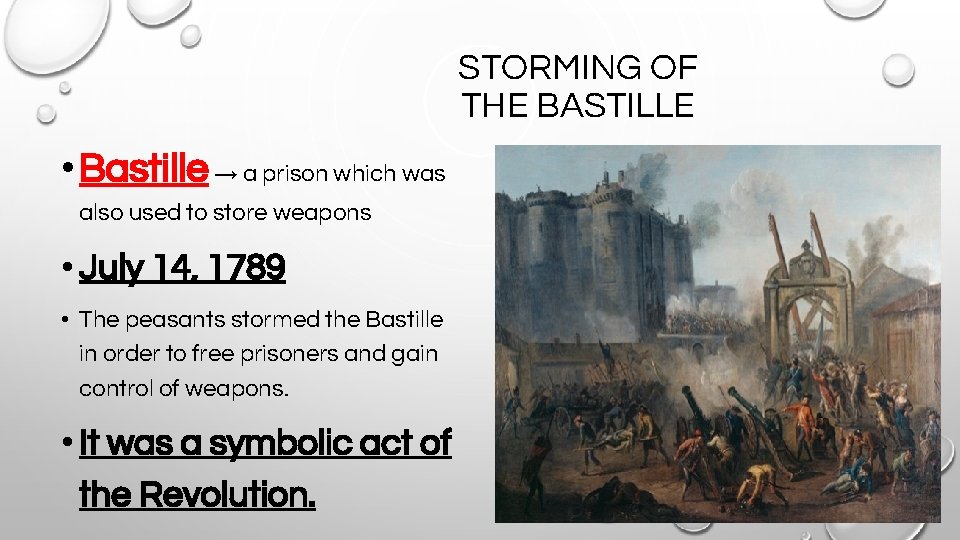 STORMING OF THE BASTILLE

• Bastille → a prison which was also used to store weapons

• July 14, 1789

• The peasants stormed the Bastille in order to free prisoners and gain control of weapons.

• It was a symbolic act of the Revolution.